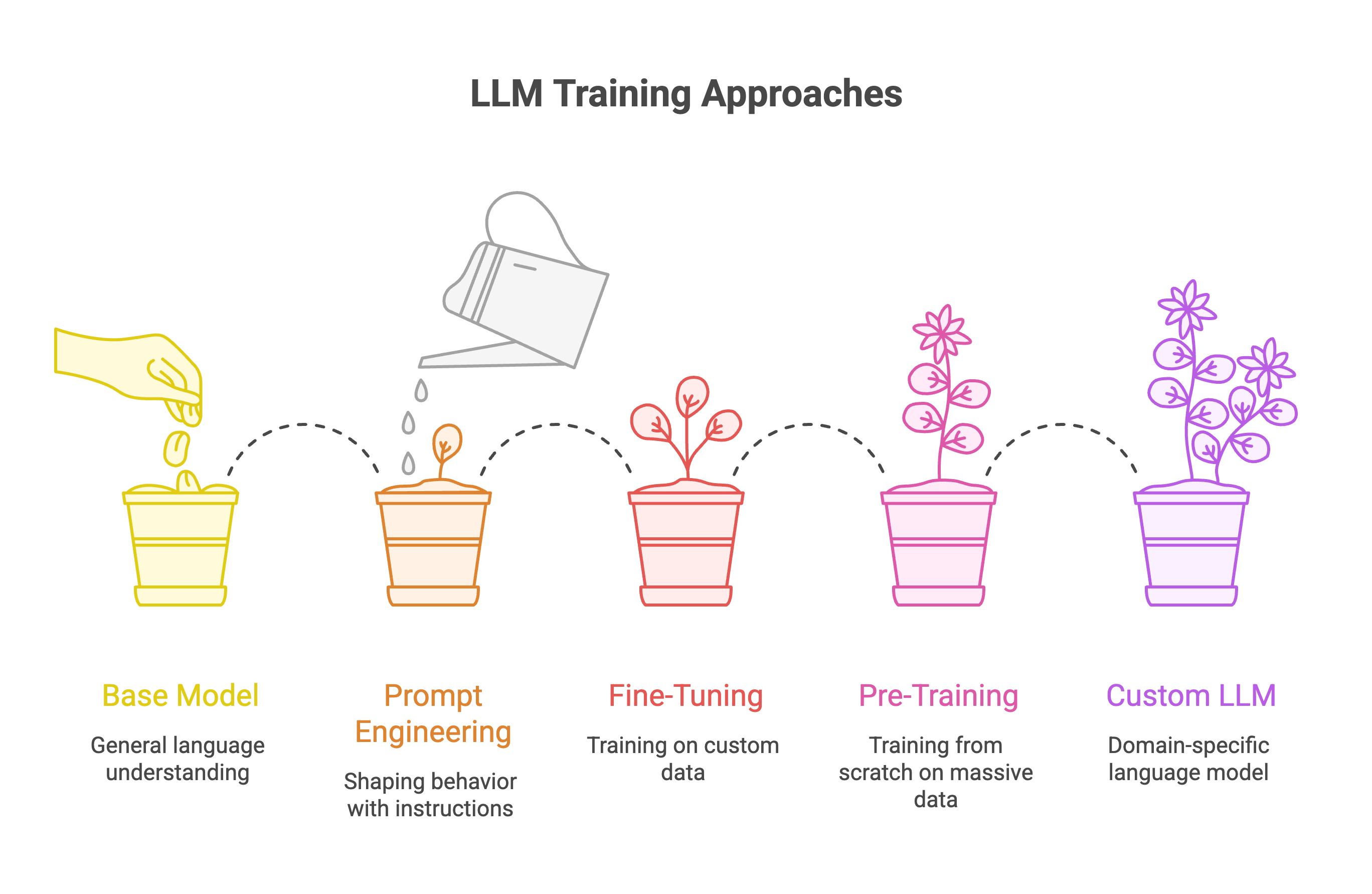 LLM Training Approaches

Base Model

General language understanding

Prompt Engineering

Shaping behavior with instructions

Fine-Tuning

Training on custom data

Pre-Training

Training from scratch on massive data

Custom LLM

Domain-specific language model